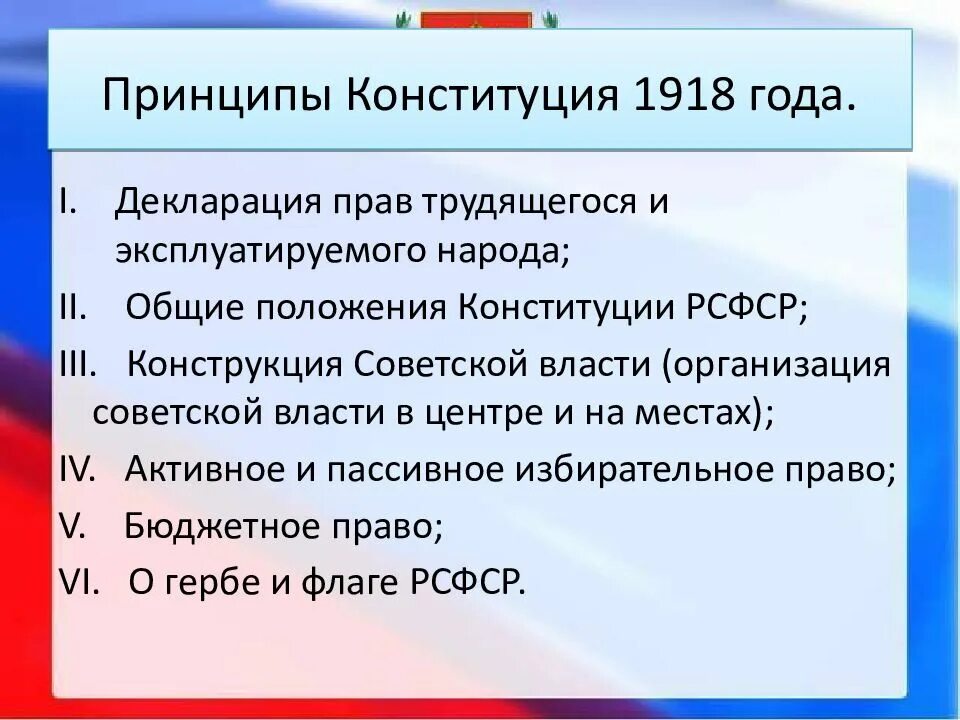 Принципы Конституция 1918 года.

I. Декларация прав трудящегося и эксплуатируемого народа;
II. Общие положения Конституции РСФСР;
III. Конструкция Советской власти (организация советской власти в центре и на местах);
IV. Активное и пассивное избирательное право;
V. Бюджетное право;
VI. О гербе и флаге РСФСР.